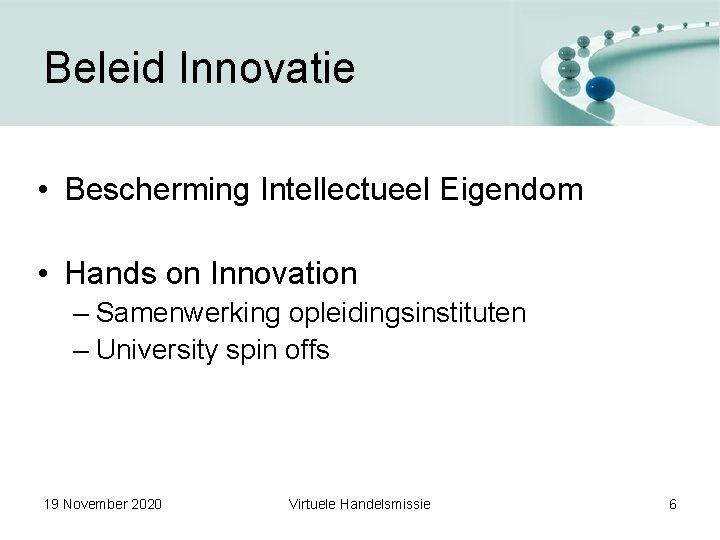 Beleid Innovatie

• Bescherming Intellectueel Eigendom

• Hands on Innovation
– Samenwerking opleidingsinstituten
– University spin offs

19 November 2020

Virtuele Handelsmissie

6